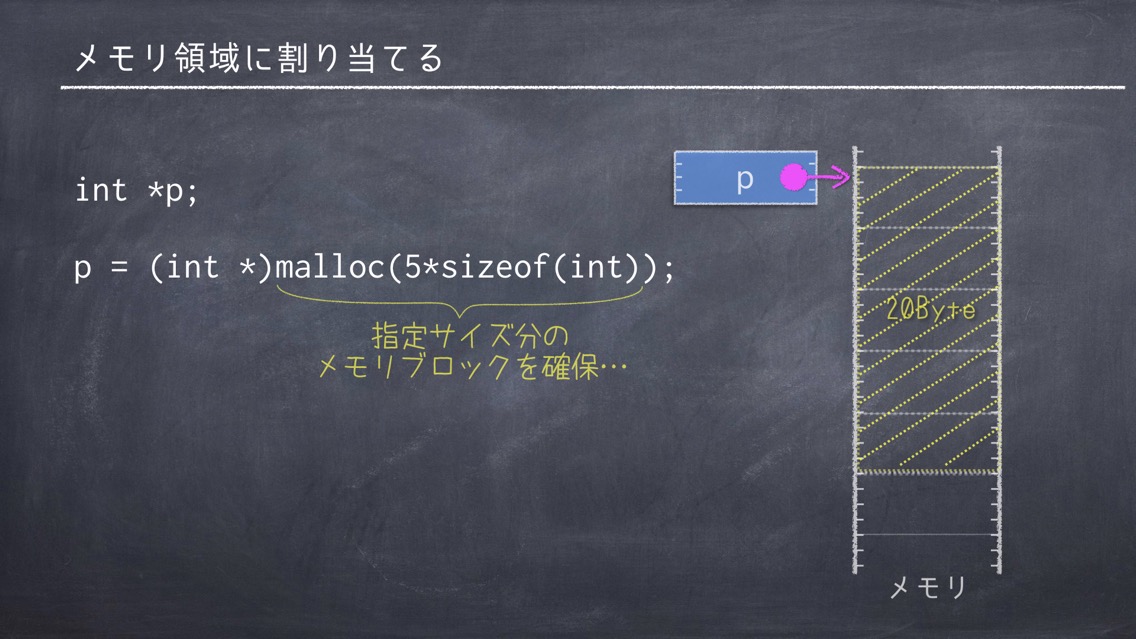 メモリ領域に割り当てる

int *p;

p = (int *)malloc(5*sizeof(int));

指定サイズ分の
メモリブロックを確保…

p

20Byte

メモリ